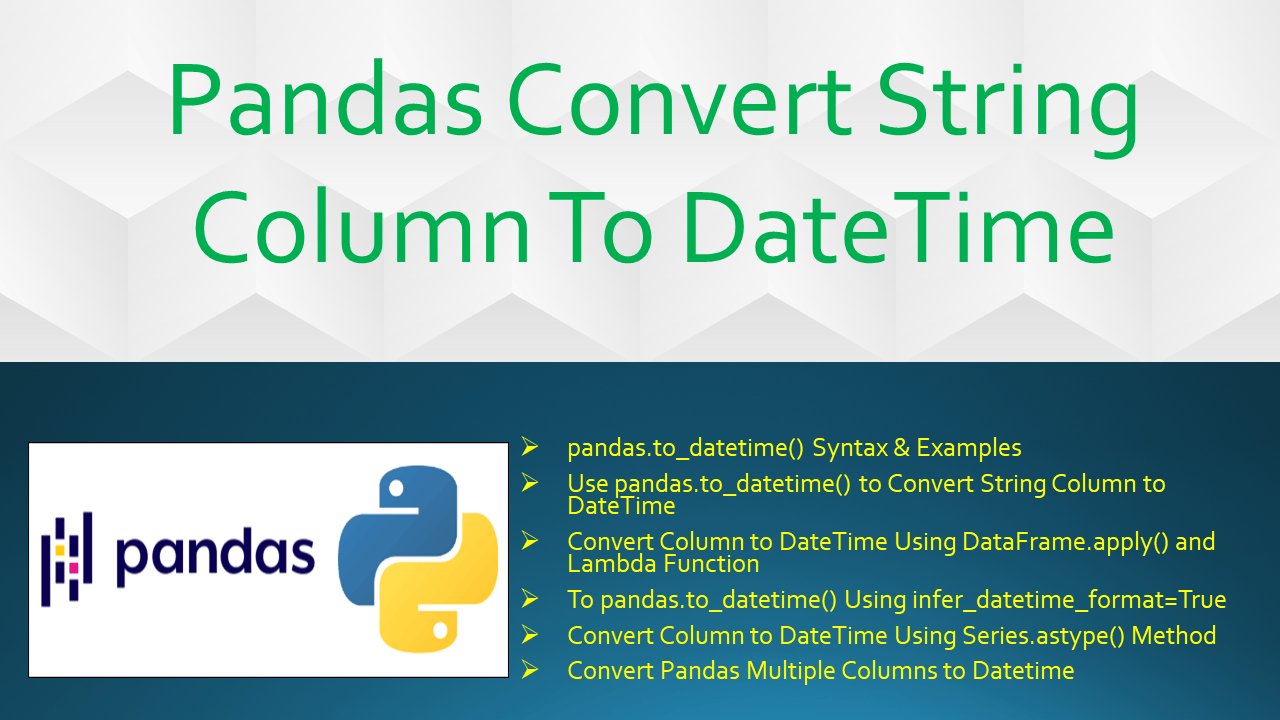 Pandas Convert String Column To DateTime

pandas

➢ pandas.to_datetime() Syntax & Examples
➢ Use pandas.to_datetime() to Convert String Column to DateTime
➢ Convert Column to DateTime Using DataFrame.apply() and Lambda Function
➢ To pandas.to_datetime() Using infer_datetime_format=True
➢ Convert Column to DateTime Using Series.astype() Method
➢ Convert Pandas Multiple Columns to Datetime